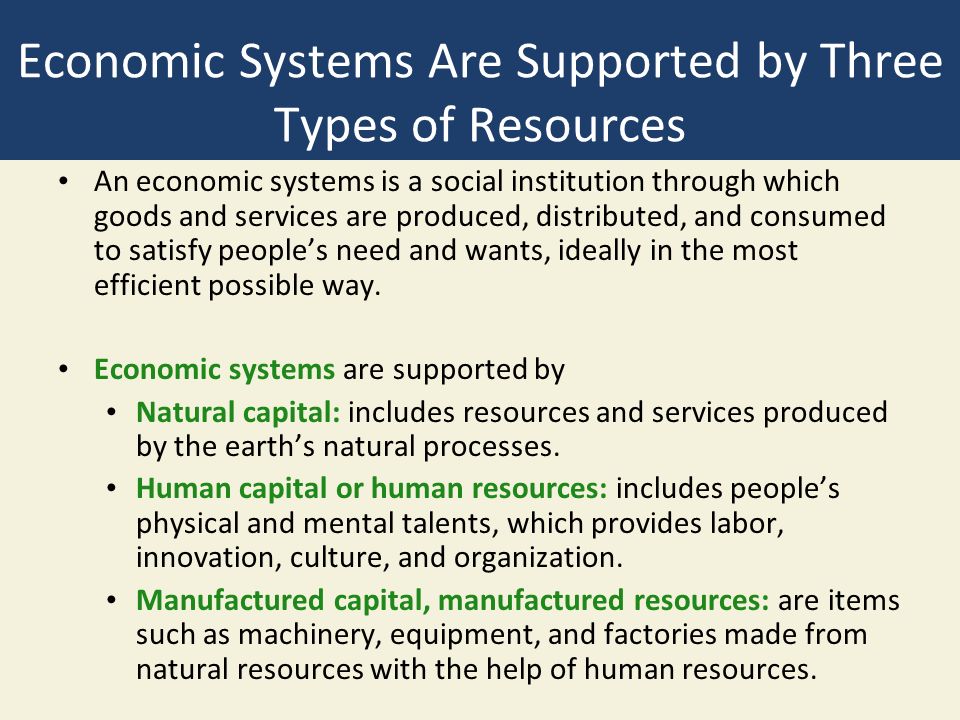 Economic Systems Are Supported by Three Types of Resources

• An economic systems is a social institution through which goods and services are produced, distributed, and consumed to satisfy people's need and wants, ideally in the most efficient possible way.

• Economic systems are supported by
  • Natural capital: includes resources and services produced by the earth's natural processes.
  • Human capital or human resources: includes people's physical and mental talents, which provides labor, innovation, culture, and organization.
  • Manufactured capital, manufactured resources: are items such as machinery, equipment, and factories made from natural resources with the help of human resources.